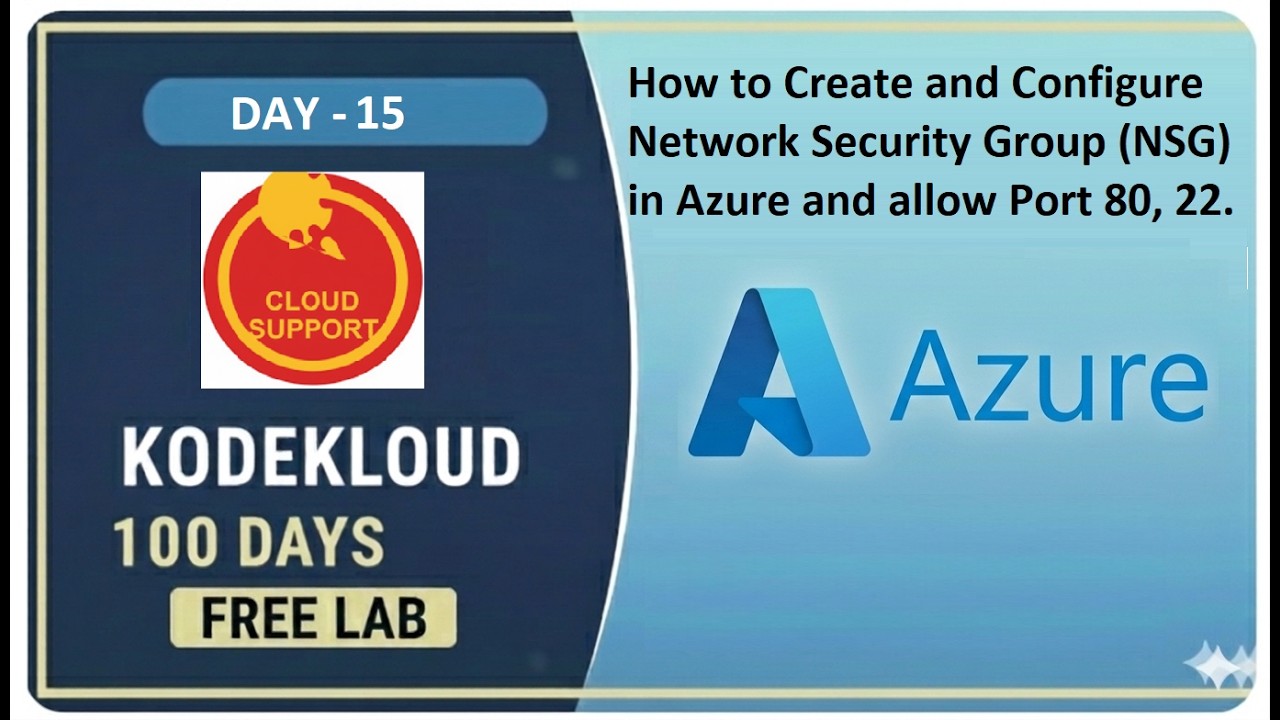 DAY - 15

CLOUD SUPPORT

KODEKLOUD

100 DAYS

FREE LAB

How to Create and Configure Network Security Group (NSG) in Azure and allow Port 80, 22.

Azure